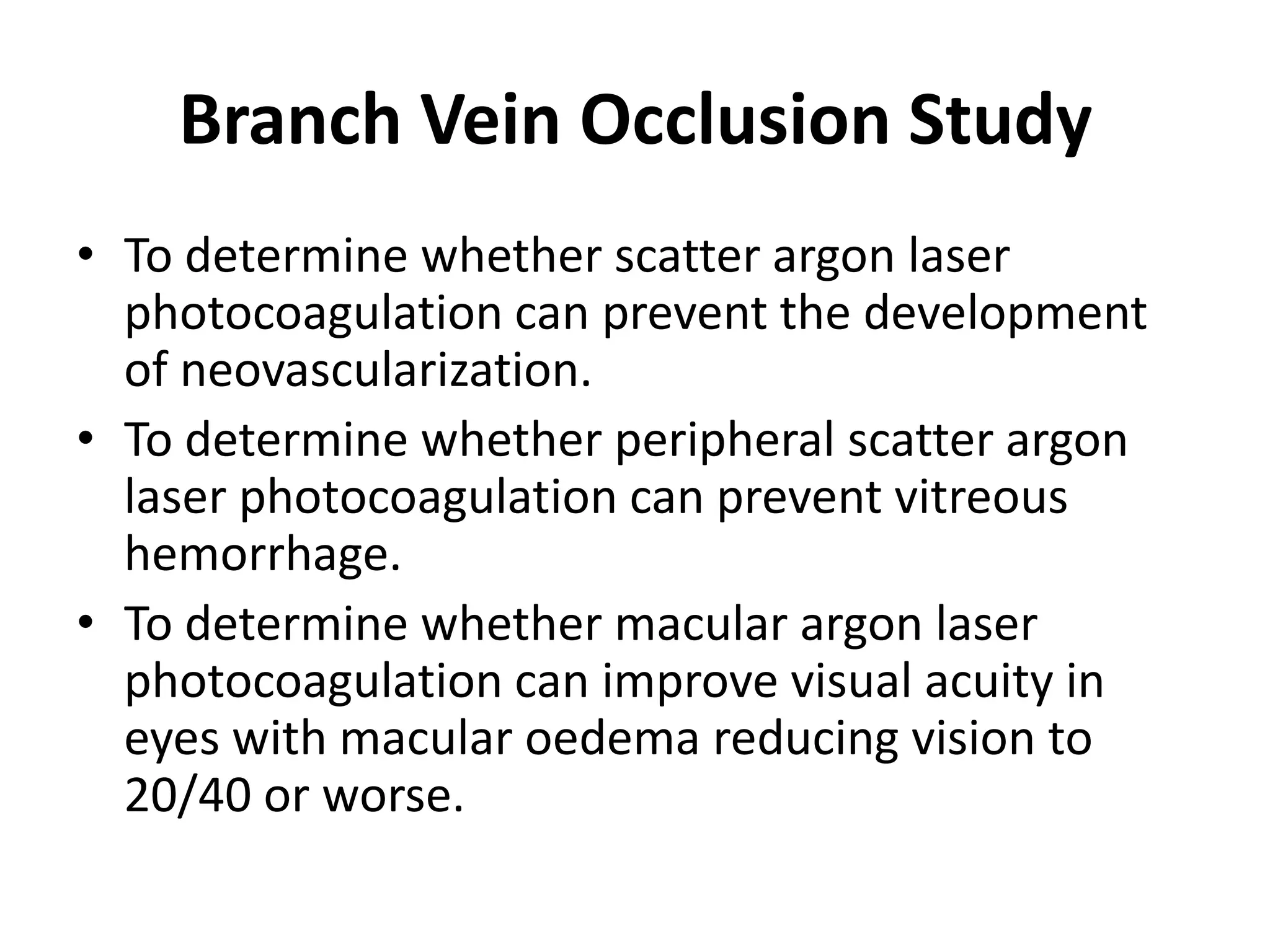 Branch Vein Occlusion Study

• To determine whether scatter argon laser photocoagulation can prevent the development of neovascularization.
• To determine whether peripheral scatter argon laser photocoagulation can prevent vitreous hemorrhage.
• To determine whether macular argon laser photocoagulation can improve visual acuity in eyes with macular oedema reducing vision to 20/40 or worse.